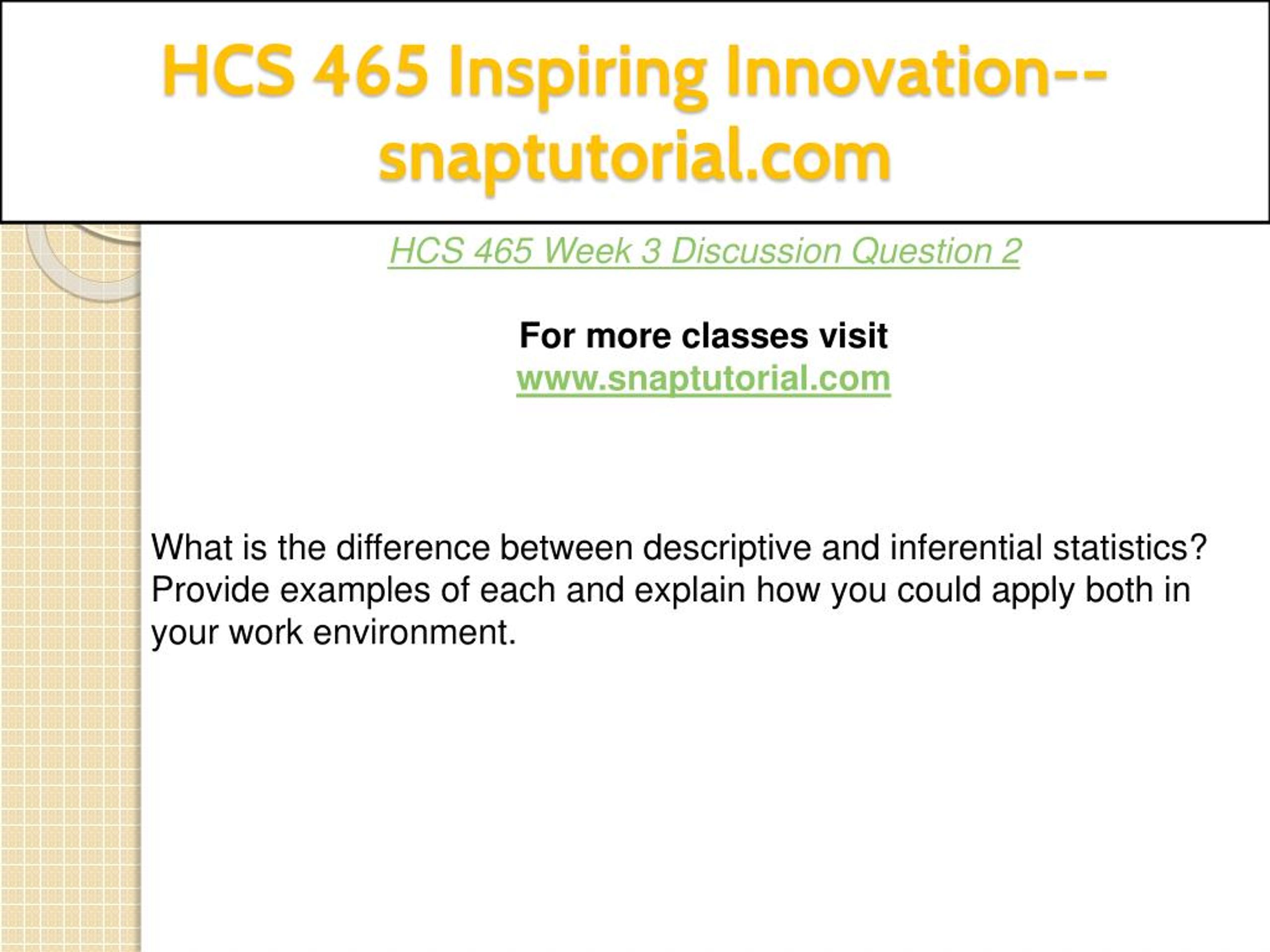 HCS 465 Inspiring Innovation--snaptutorial.com

HCS 465 Week 3 Discussion Question 2

For more classes visit
www.snaptutorial.com

What is the difference between descriptive and inferential statistics? Provide examples of each and explain how you could apply both in your work environment.